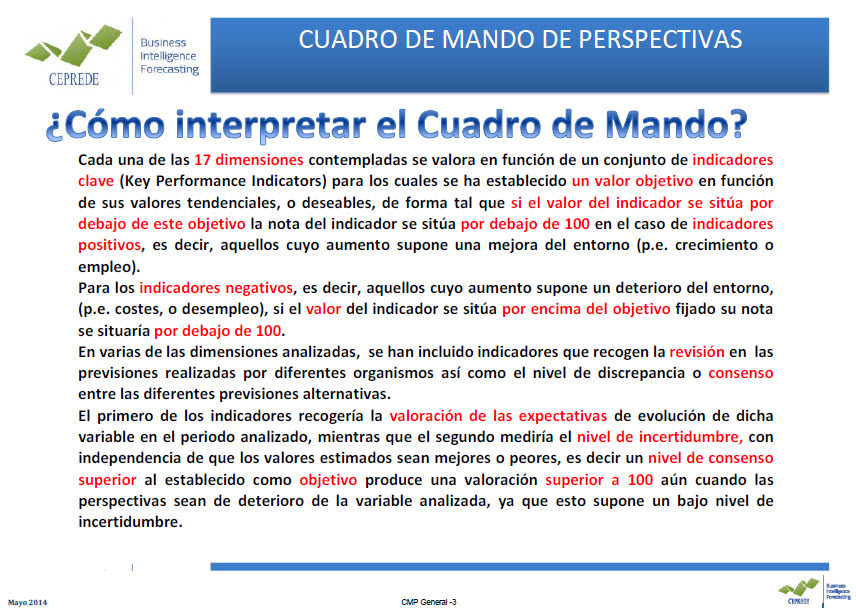 CEPREDE

Business Intelligence Forecasting

CUADRO DE MANDO DE PERSPECTIVAS

¿Cómo interpretar el Cuadro de Mando?

Cada una de las 17 dimensiones contempladas se valora en función de un conjunto de indicadores clave (Key Performance Indicators) para los cuales se ha establecido un valor objetivo en función de sus valores tendenciales, o deseables, de forma tal que si el valor del indicador se sitúa por debajo de este objetivo la nota del indicador se sitúa por debajo de 100 en el caso de indicadores positivos, es decir, aquellos cuyo aumento supone una mejora del entorno (p.e. crecimiento o empleo).

Para los indicadores negativos, es decir, aquellos cuyo aumento supone un deterioro del entorno, (p.e. costes, o desempleo), si el valor del indicador se sitúa por encima del objetivo fijado su nota se situaría por debajo de 100.

En varias de las dimensiones analizadas, se han incluido indicadores que recogen la revisión en las previsiones realizadas por diferentes organismos así como el nivel de discrepancia o consenso entre las diferentes previsiones alternativas.

El primero de los indicadores recogería la valoración de las expectativas de evolución de dicha variable en el periodo analizado, mientras que el segundo mediría el nivel de incertidumbre, con independencia de que los valores estimados sean mejores o peores, es decir un nivel de consenso superior al establecido como objetivo produce una valoración superior a 100 aún cuando las perspectivas sean de deterioro de la variable analizada, ya que esto supone un bajo nivel de incertidumbre.

Mayo 2014

CMP General -3

CEPREDE

Business Intelligence Forecasting